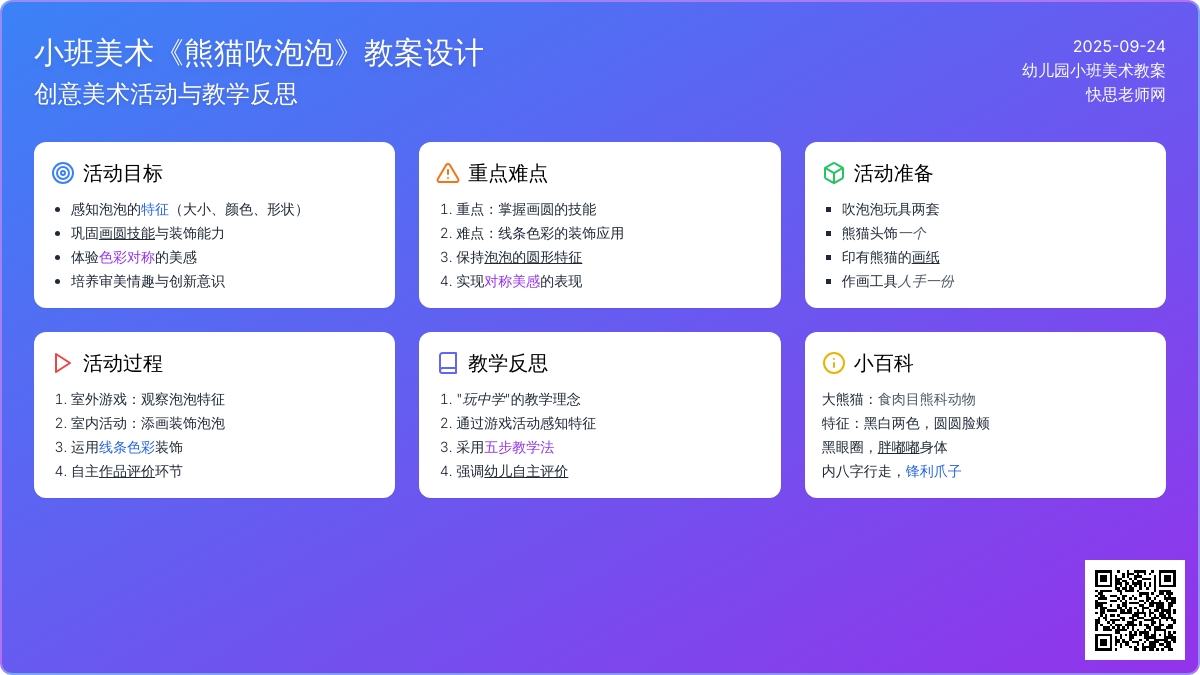 小班美术《熊猫吹泡泡》教案设计
创意美术活动与教学反思

2025-09-24
幼儿园小班美术教案
快思老师网

活动目标
- 感知泡泡的特征（大小、颜色、形状）
- 巩固画圆技能与装饰能力
- 体验色彩对称的美感
- 培养审美情趣与创新意识

重点难点
1. 重点：掌握画圆的技能
2. 难点：线条色彩的装饰应用
3. 保持泡泡的圆形特征
4. 实现对称美感的表现

活动准备
- 吹泡泡玩具两套
- 熊猫头饰一个
- 印有熊猫的画纸
- 作画工具人手一份

活动过程
1. 室外游戏：观察泡泡特征
2. 室内活动：添画装饰泡泡
3. 运用线条色彩装饰
4. 自主作品评价环节

教学反思
1. "玩中学"的教学理念
2. 通过游戏活动感知特征
3. 采用五步教学法
4. 强调幼儿自主评价

小百科
大熊猫：食肉目熊科动物
特征：黑白两色，圆圆脸颊
黑眼圈，胖嘟嘟身体
内八字行走，锋利爪子